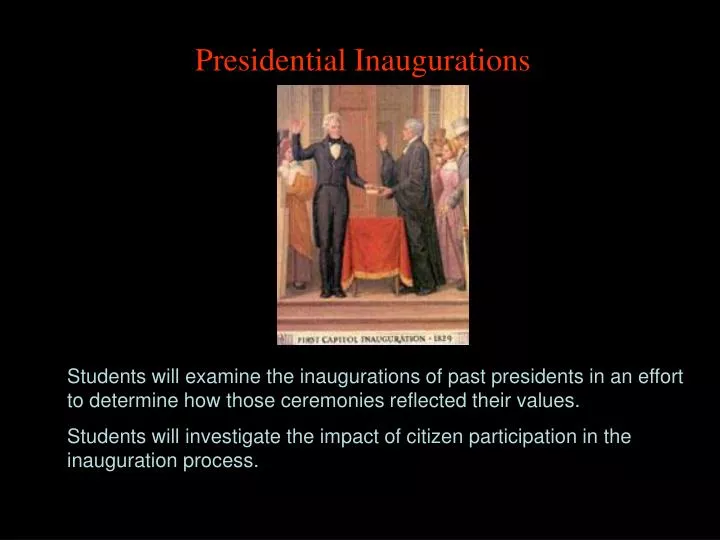 Presidential Inaugurations

FIRST CAPITOL INAUGURATION - 1829

Students will examine the inaugurations of past presidents in an effort to determine how those ceremonies reflected their values.

Students will investigate the impact of citizen participation in the inauguration process.